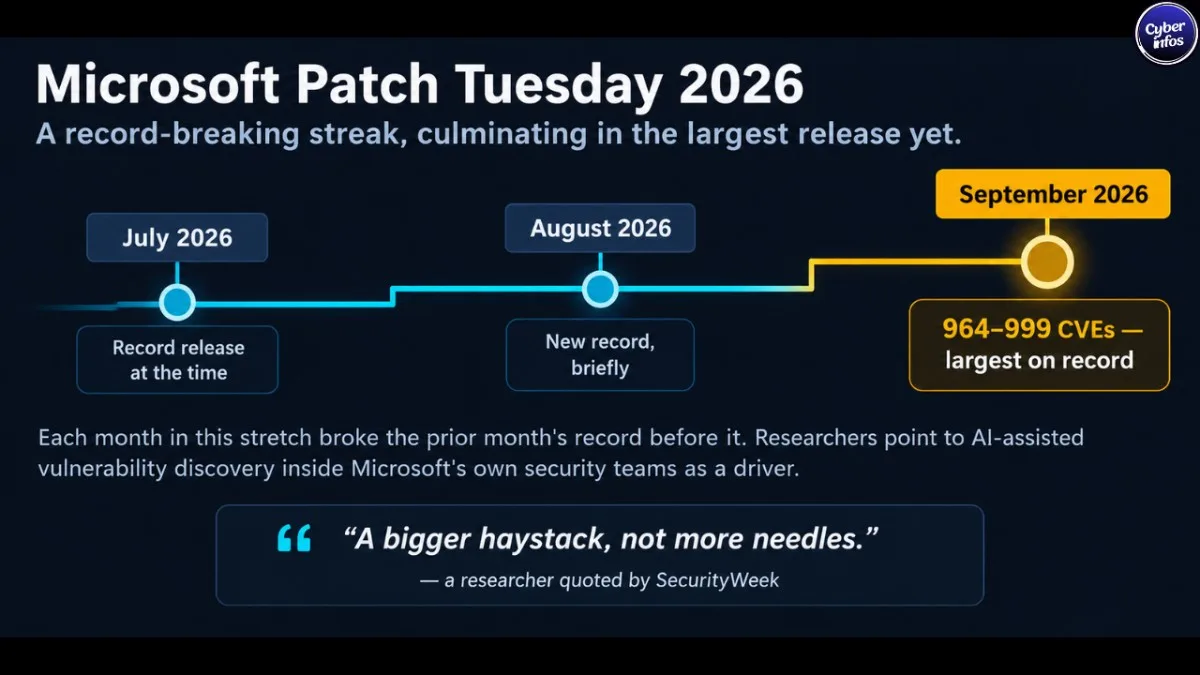 Cyber infos

Microsoft Patch Tuesday 2026

A record-breaking streak, culminating in the largest release yet.

July 2026

Record release at the time

August 2026

New record, briefly

September 2026

964–999 CVEs — largest on record

Each month in this stretch broke the prior month's record before it. Researchers point to AI-assisted vulnerability discovery inside Microsoft's own security teams as a driver.

“A bigger haystack, not more needles.”

— a researcher quoted by SecurityWeek